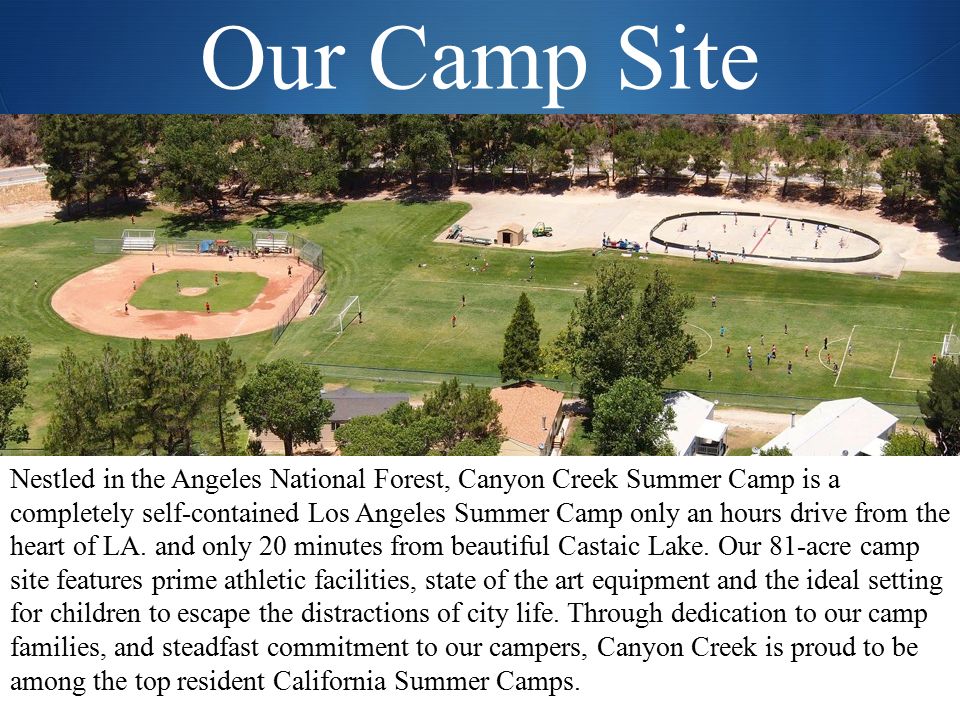 Our Camp Site

Nestled in the Angeles National Forest, Canyon Creek Summer Camp is a completely self-contained Los Angeles Summer Camp only an hours drive from the heart of LA. and only 20 minutes from beautiful Castaic Lake. Our 81-acre camp site features prime athletic facilities, state of the art equipment and the ideal setting for children to escape the distractions of city life. Through dedication to our camp families, and steadfast commitment to our campers, Canyon Creek is proud to be among the top resident California Summer Camps.